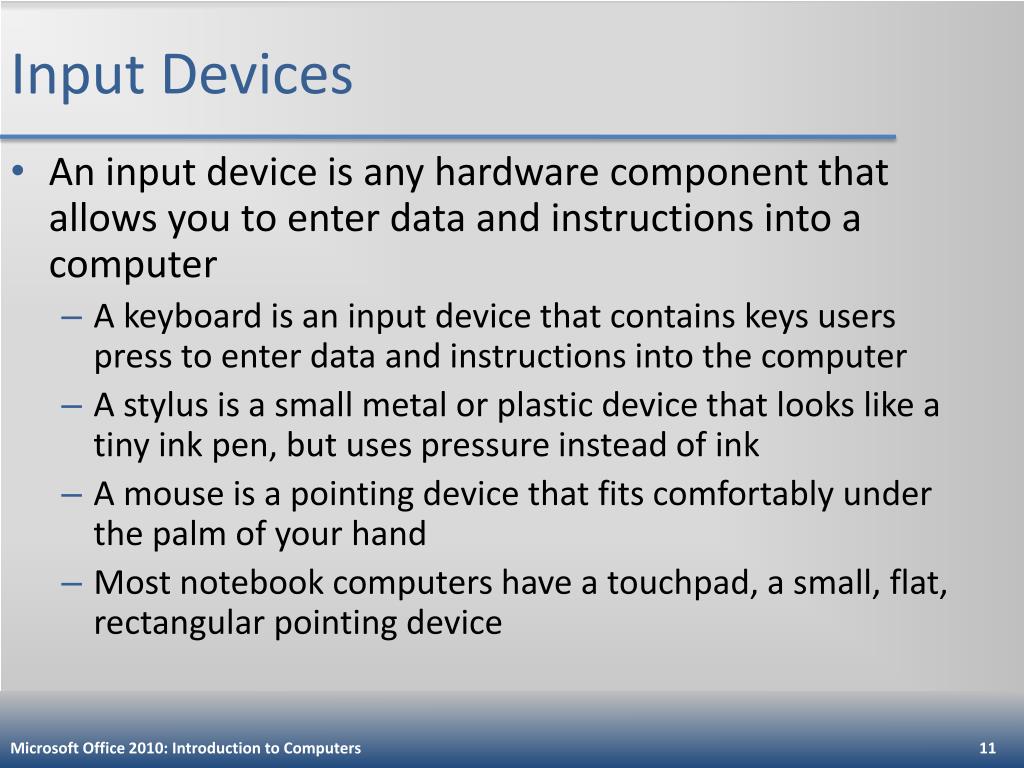 Input Devices

• An input device is any hardware component that allows you to enter data and instructions into a computer
– A keyboard is an input device that contains keys users press to enter data and instructions into the computer
– A stylus is a small metal or plastic device that looks like a tiny ink pen, but uses pressure instead of ink
– A mouse is a pointing device that fits comfortably under the palm of your hand
– Most notebook computers have a touchpad, a small, flat, rectangular pointing device

Microsoft Office 2010: Introduction to Computers
11